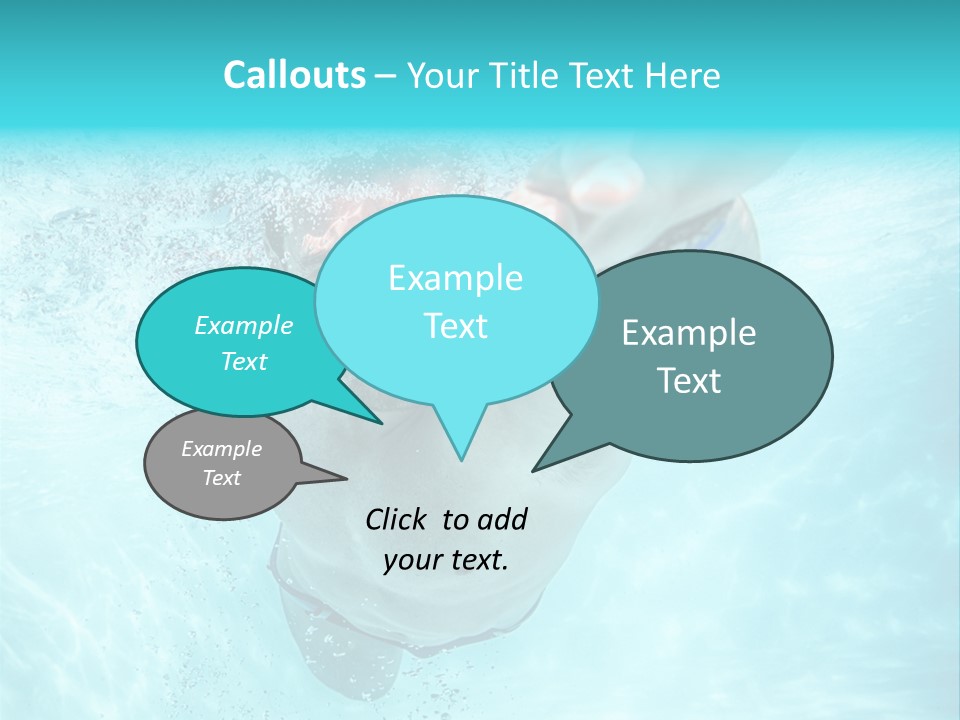 Callouts – Your Title Text Here

Example Text

Example Text

Example Text

Example Text

Click to add your text.